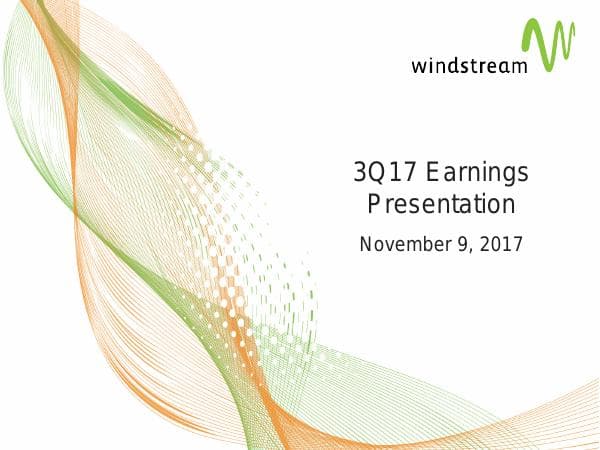 windstream

3Q17 Earnings Presentation

November 9, 2017